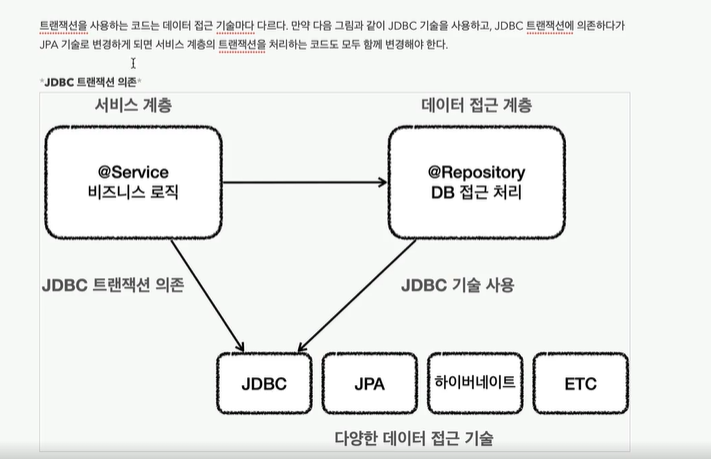 트랜잭션을 사용하는 코드는 데이터 접근 기술마다 다르다. 만약 다음 그림과 같이 JDBC 기술을 사용하고, JDBC 트랜잭션에 의존하다가 JPA 기술로 변경하게 되면 서비스 계층의 트랜잭션을 처리하는 코드도 모두 함께 변경해야 한다.

*JDBC 트랜잭션 의존*

서비스 계층

데이터 접근 계층

@Service
비즈니스 로직

@Repository
DB 접근 처리

JDBC 트랜잭션 의존

JDBC 기술 사용

JDBC

JPA

하이버네이트

ETC

다양한 데이터 접근 기술